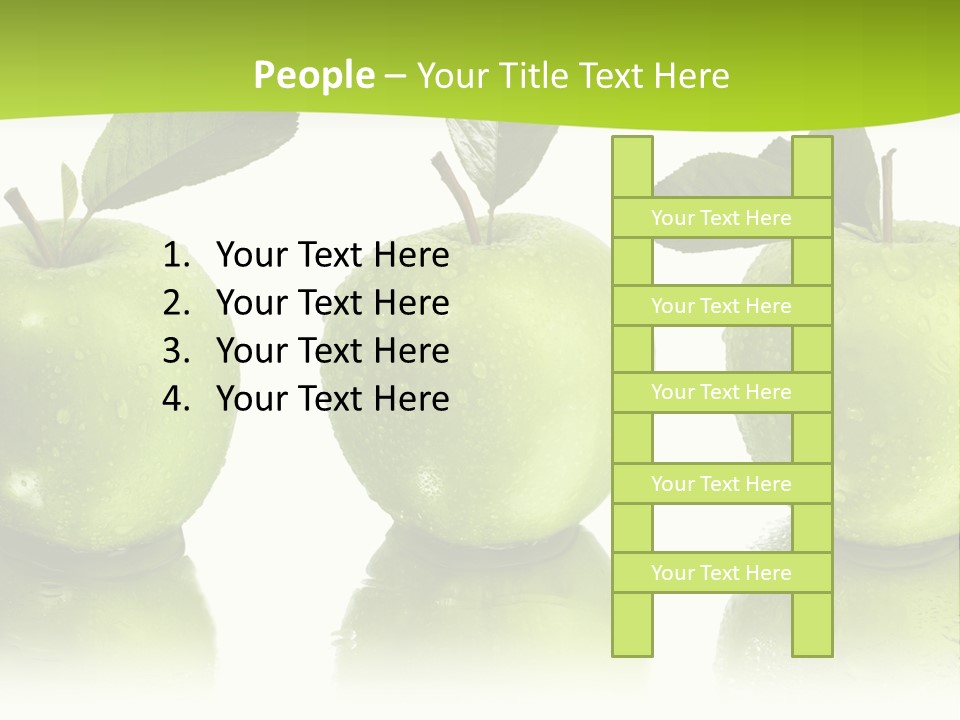 People – Your Title Text Here

1. Your Text Here
2. Your Text Here
3. Your Text Here
4. Your Text Here

Your Text Here

Your Text Here

Your Text Here

Your Text Here

Your Text Here